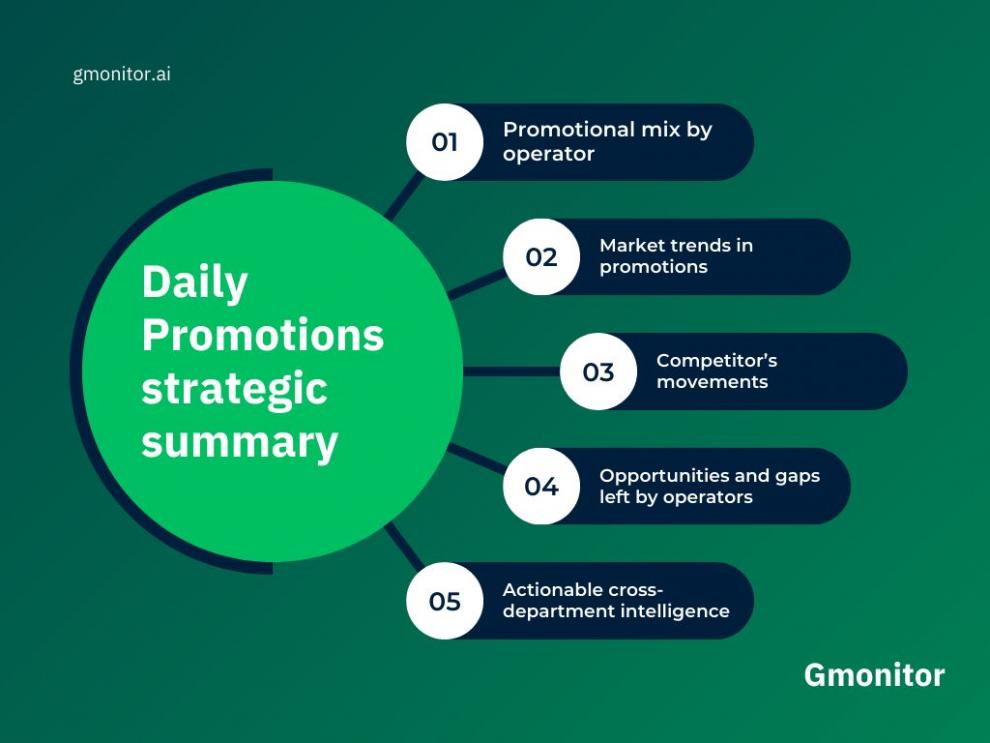 gmonitor.ai

Daily Promotions strategic summary

01 Promotional mix by operator

02 Market trends in promotions

03 Competitor's movements

04 Opportunities and gaps left by operators

05 Actionable cross-department intelligence

Gmonitor